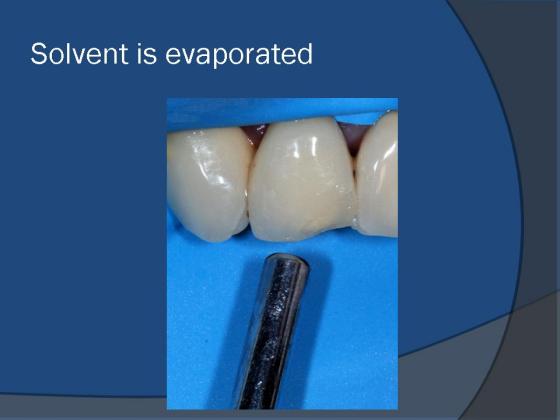 Solvent is evaporated